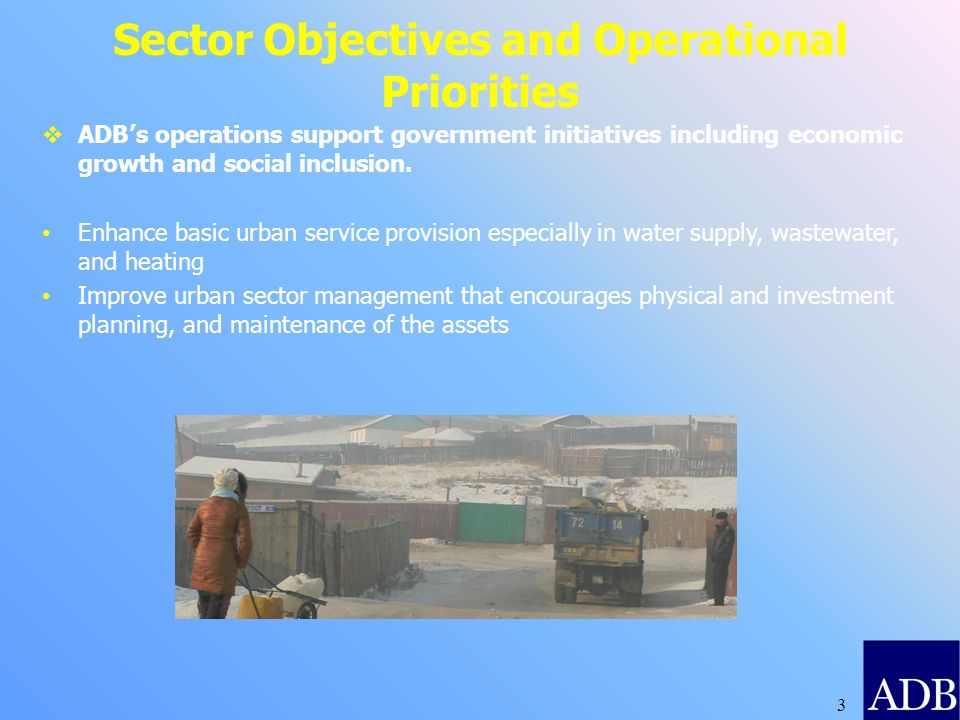 Sector Objectives and Operational Priorities

❖ ADB's operations support government initiatives including economic growth and social inclusion.

• Enhance basic urban service provision especially in water supply, wastewater, and heating
• Improve urban sector management that encourages physical and investment planning, and maintenance of the assets

72 14

3

ADB